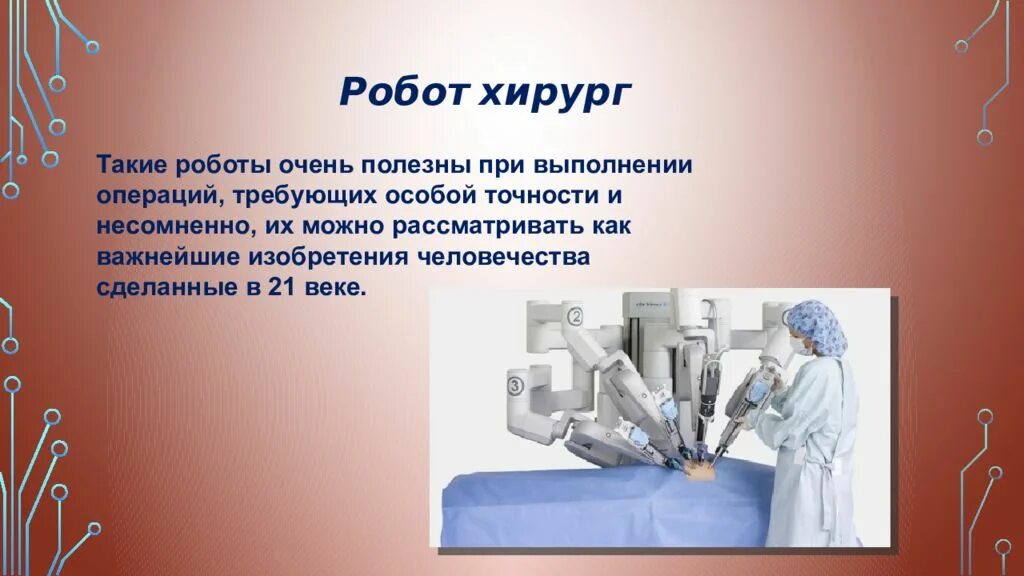 Робот хирург

Такие роботы очень полезны при выполнении операций, требующих особой точности и несомненно, их можно рассматривать как важнейшие изобретения человечества сделанные в 21 веке.

2

3